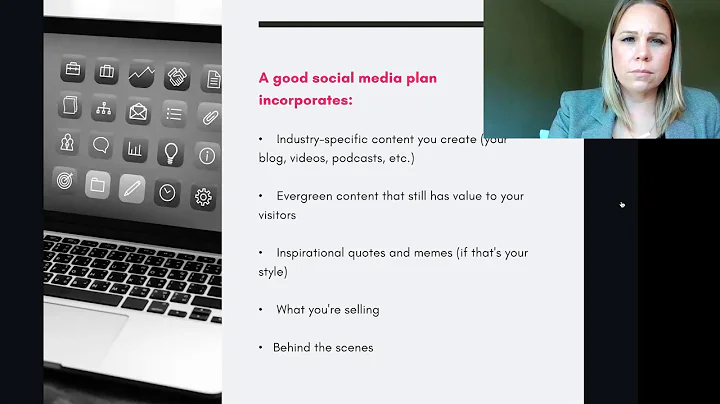 A good social media plan incorporates:

• Industry-specific content you create (your blog, videos, podcasts, etc.)

• Evergreen content that still has value to your visitors

• Inspirational quotes and memes (if that's your style)

• What you're selling

• Behind the scenes